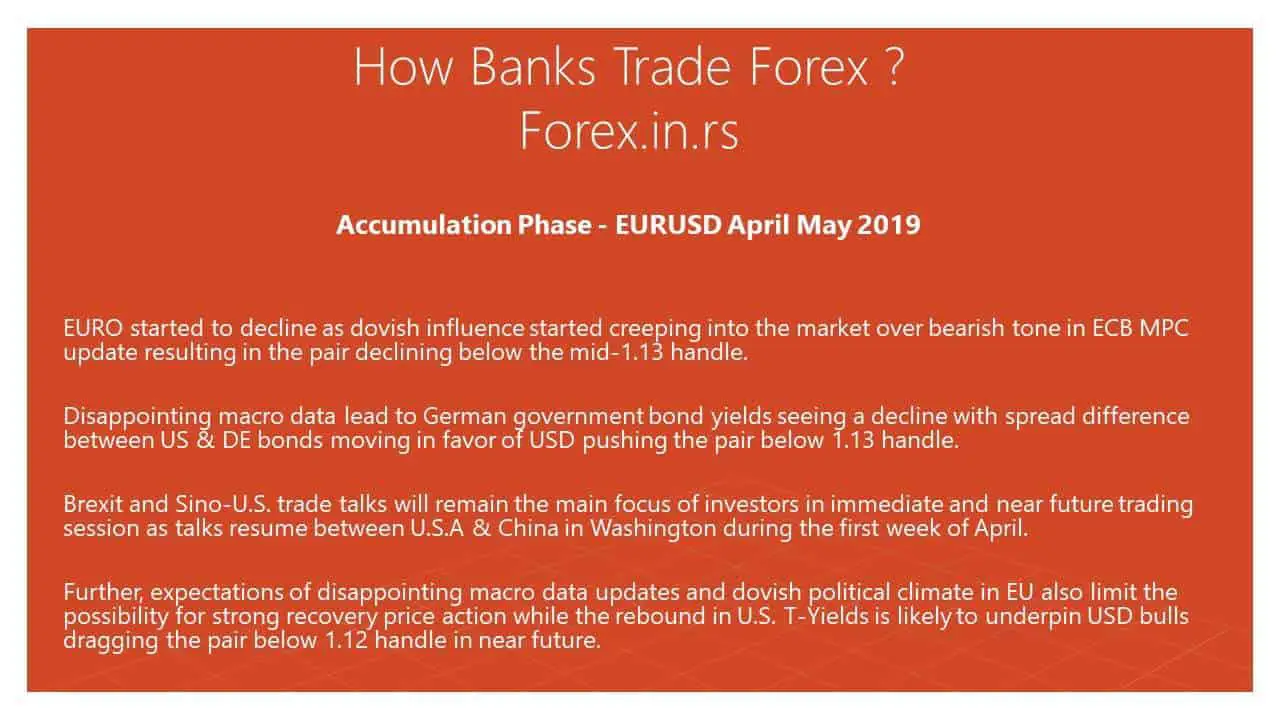 How Banks Trade Forex ?
Forex.in.rs

Accumulation Phase - EURUSD April May 2019

EURO started to decline as dovish influence started creeping into the market over bearish tone in ECB MPC update resulting in the pair declining below the mid-1.13 handle.

Disappointing macro data lead to German government bond yields seeing a decline with spread difference between US & DE bonds moving in favor of USD pushing the pair below 1.13 handle.

Brexit and Sino-U.S. trade talks will remain the main focus of investors in immediate and near future trading session as talks resume between U.S.A & China in Washington during the first week of April.

Further, expectations of disappointing macro data updates and dovish political climate in EU also limit the possibility for strong recovery price action while the rebound in U.S. T-Yields is likely to underpin USD bulls dragging the pair below 1.12 handle in near future.